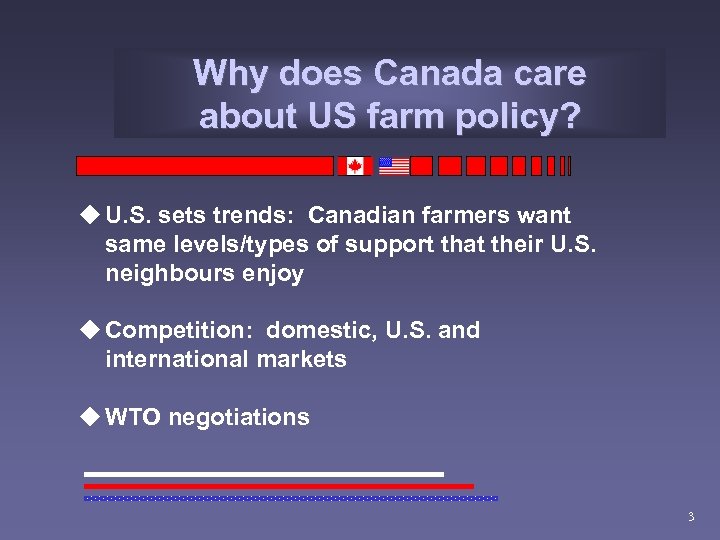 Why does Canada care about US farm policy?

◆ U.S. sets trends: Canadian farmers want same levels/types of support that their U.S. neighbours enjoy

◆ Competition: domestic, U.S. and international markets

◆ WTO negotiations

3